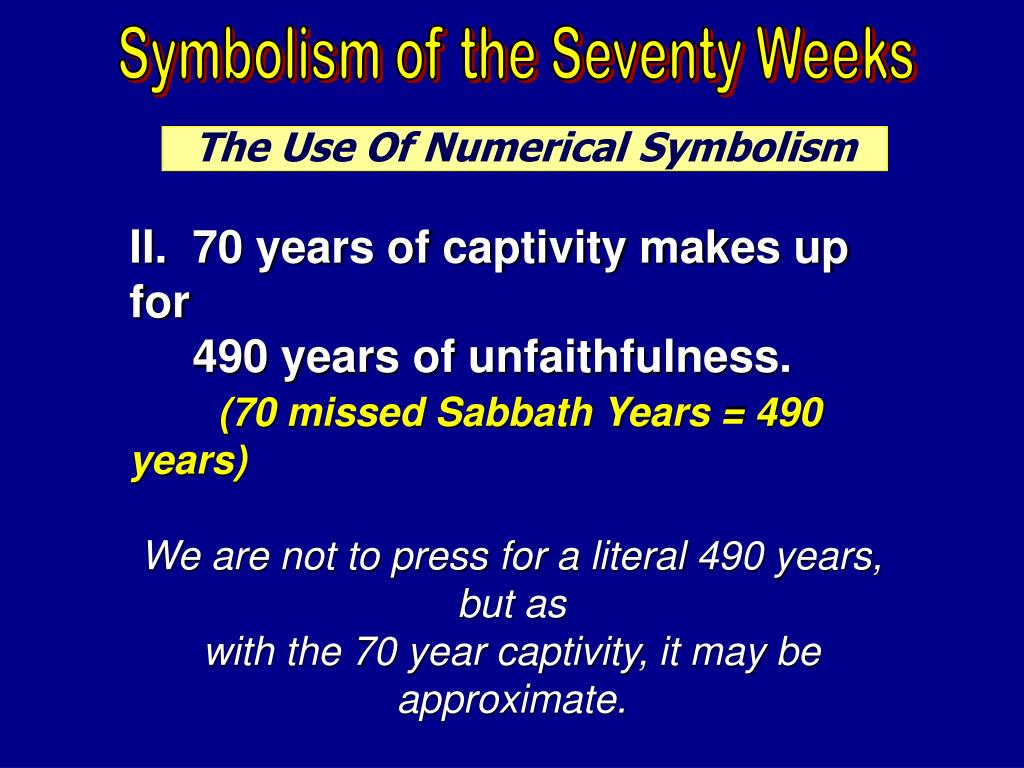 Symbolism of the Seventy Weeks

The Use Of Numerical Symbolism

II. 70 years of captivity makes up for
490 years of unfaithfulness.
(70 missed Sabbath Years = 490 years)

We are not to press for a literal 490 years, but as
with the 70 year captivity, it may be approximate.